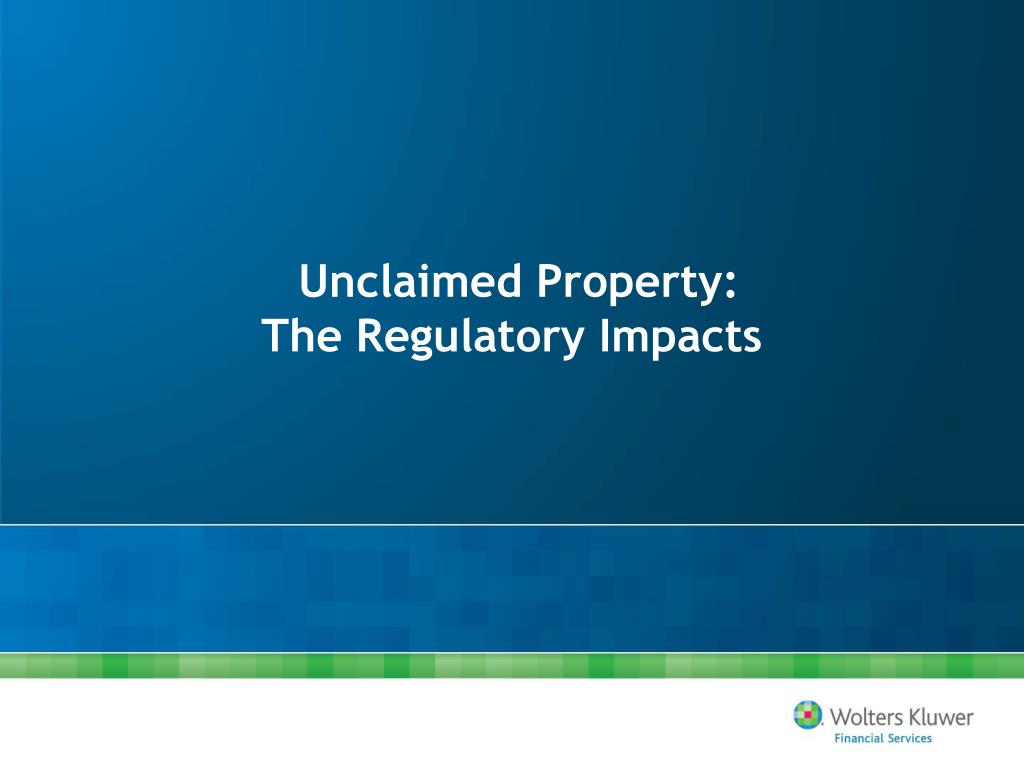 Unclaimed Property:
The Regulatory Impacts

Wolters Kluwer
Financial Services